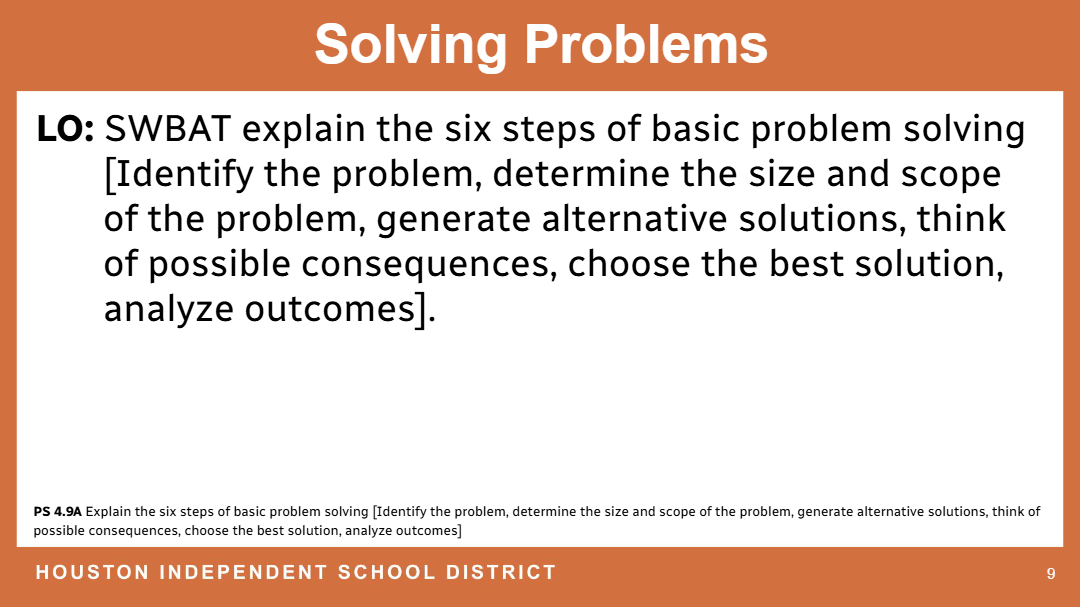 Solving Problems

LO: SWBAT explain the six steps of basic problem solving [Identify the problem, determine the size and scope of the problem, generate alternative solutions, think of possible consequences, choose the best solution, analyze outcomes].

PS 4.9A Explain the six steps of basic problem solving [Identify the problem, determine the size and scope of the problem, generate alternative solutions, think of possible consequences, choose the best solution, analyze outcomes]

HOUSTON INDEPENDENT SCHOOL DISTRICT

9